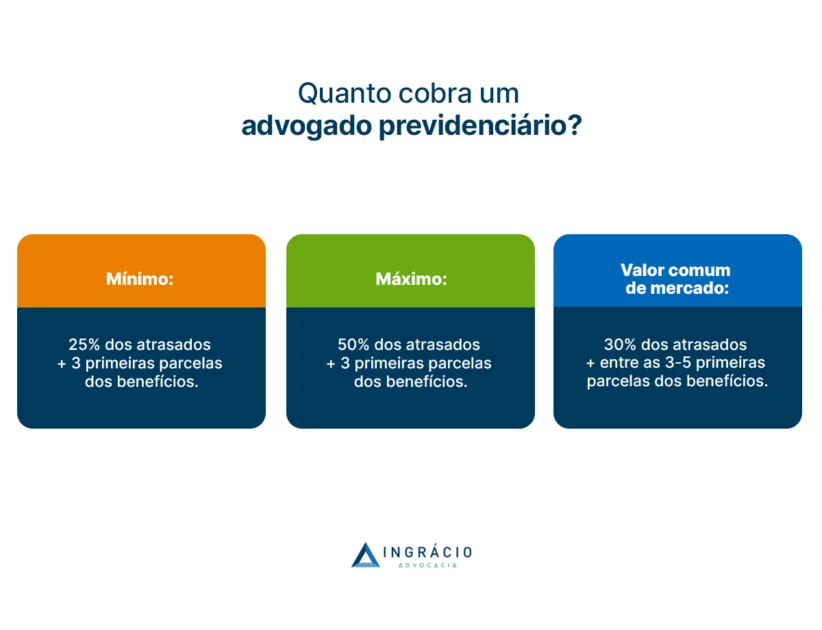 Quanto cobra um
advogado previdenciário?

Mínimo:

25% dos atrasados
+ 3 primeiras parcelas
dos benefícios.

Máximo:

50% dos atrasados
+ 3 primeiras parcelas
dos benefícios.

Valor comum
de mercado:

30% dos atrasados
+ entre as 3-5 primeiras
parcelas dos benefícios.

INGRÁCIO
ADVOCACIA